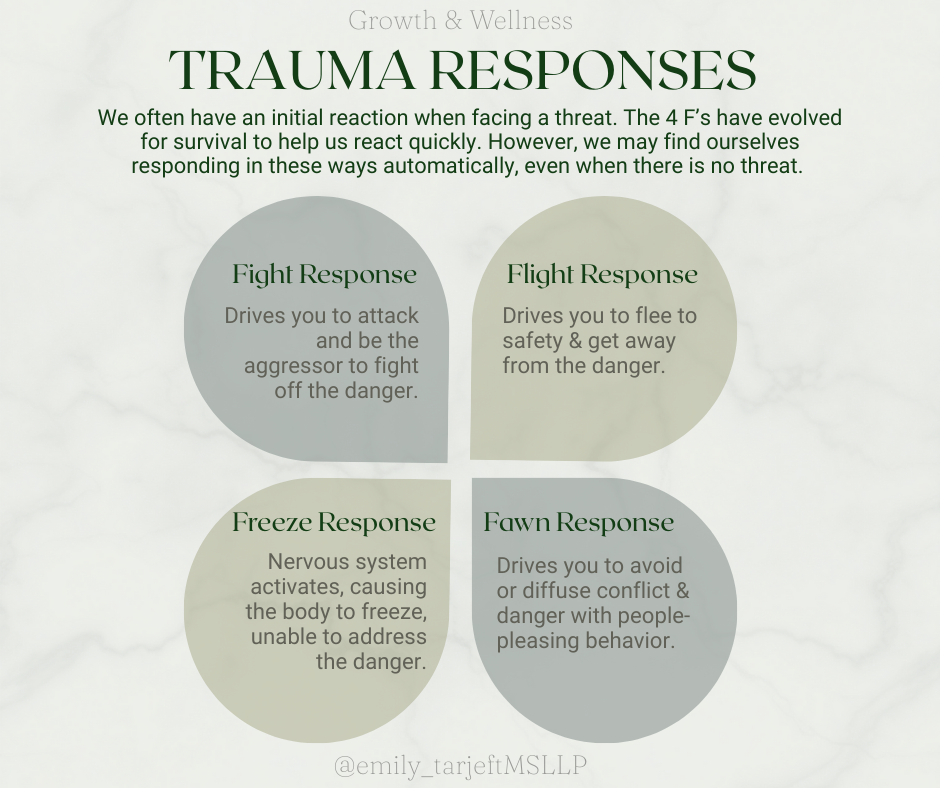 Growth & Wellness

TRAUMA RESPONSES

We often have an initial reaction when facing a threat. The 4 F's have evolved for survival to help us react quickly. However, we may find ourselves responding in these ways automatically, even when there is no threat.

Fight Response

Drives you to attack and be the aggressor to fight off the danger.

Flight Response

Drives you to flee to safety & get away from the danger.

Freeze Response

Nervous system activates, causing the body to freeze, unable to address the danger.

Fawn Response

Drives you to avoid or diffuse conflict & danger with people-pleasing behavior.

@emily_tarjeftMSLLP